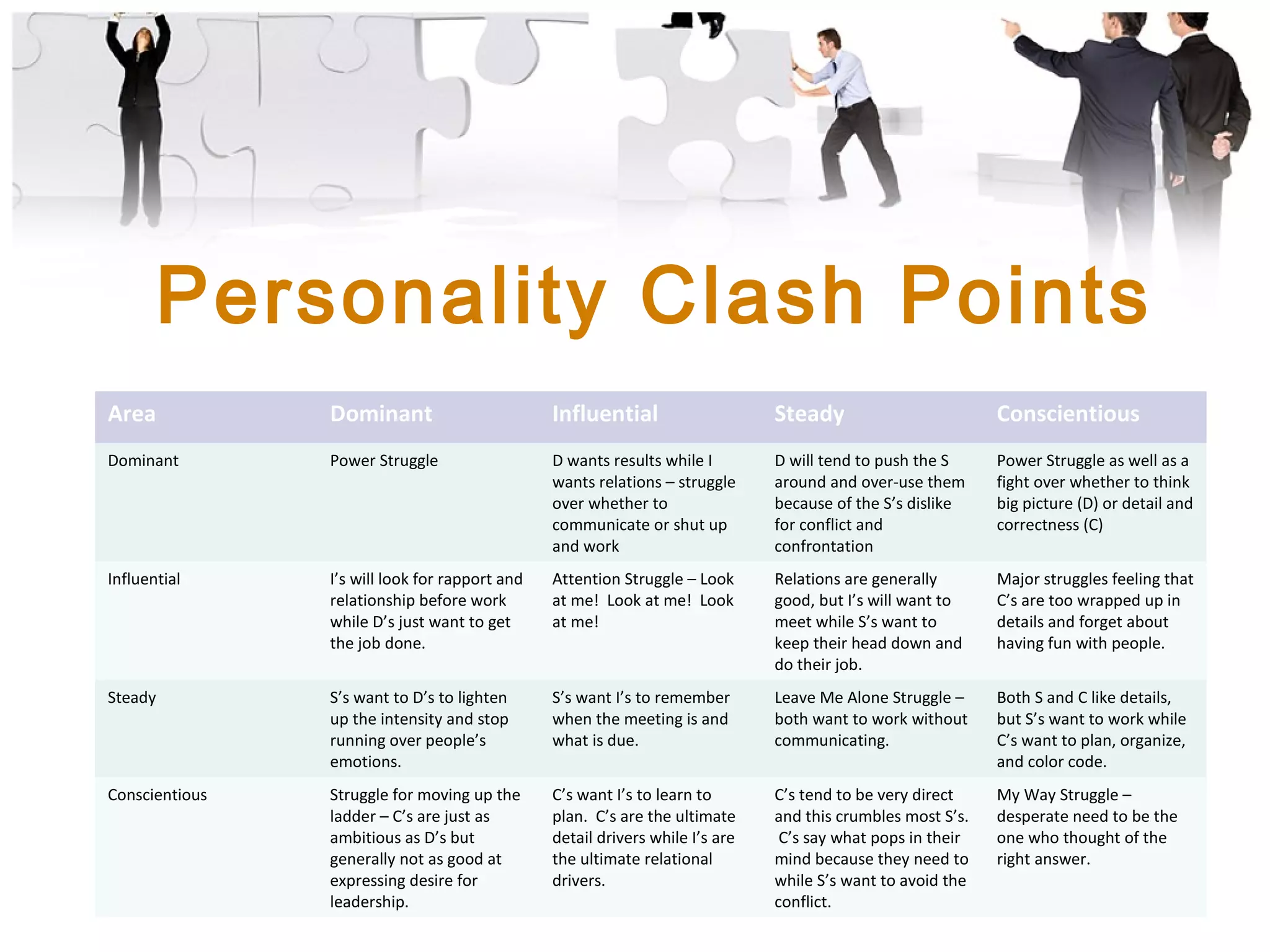 Personality Clash Points

| Area | Dominant | Influential | Steady | Conscientious |
|---|---|---|---|---|
| Dominant | Power Struggle | D wants results while I wants relations – struggle over whether to communicate or shut up and work | D will tend to push the S around and over-use them because of the S's dislike for conflict and confrontation | Power Struggle as well as a fight over whether to think big picture (D) or detail and correctness (C) |
| Influential | I's will look for rapport and relationship before work while D's just want to get the job done. | Attention Struggle – Look at me! Look at me! Look at me! | Relations are generally good, but I's will want to meet while S's want to keep their head down and do their job. | Major struggles feeling that C's are too wrapped up in details and forget about having fun with people. |
| Steady | S's want to D's to lighten up the intensity and stop running over people's emotions. | S's want I's to remember when the meeting is and what is due. | Leave Me Alone Struggle – both want to work without communicating. | Both S and C like details, but S's want to work while C's want to plan, organize, and color code. |
| Conscientious | Struggle for moving up the ladder – C's are just as ambitious as D's but generally not as good at expressing desire for leadership. | C's want I's to learn to plan. C's are the ultimate detail drivers while I's are the ultimate relational drivers. | C's tend to be very direct and this crumbles most S's. C's say what pops in their mind because they need to while S's want to avoid the conflict. | My Way Struggle – desperate need to be the one who thought of the right answer. |